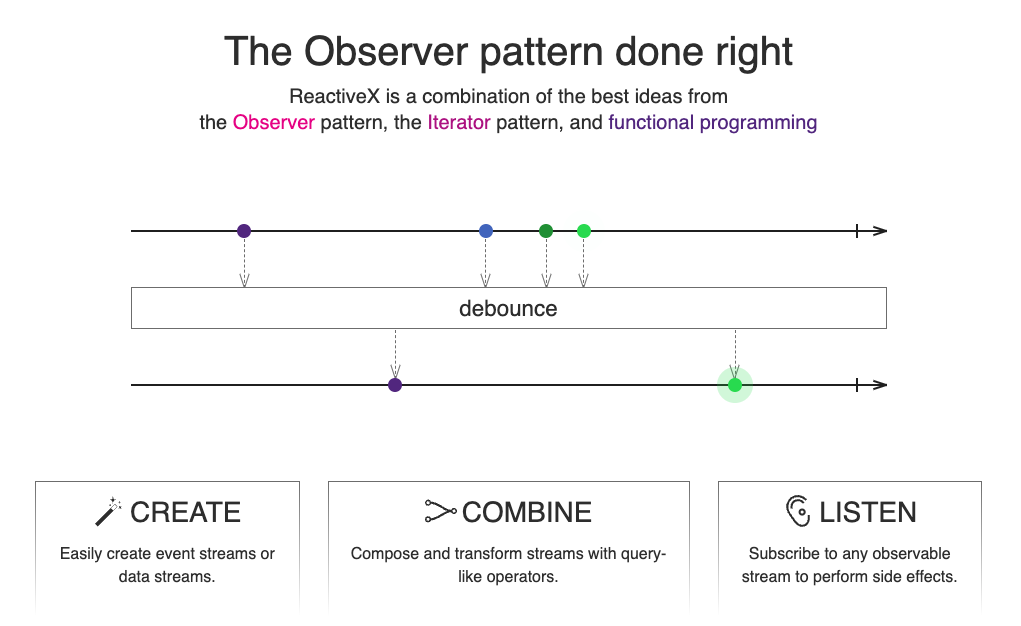 The Observer pattern done right

ReactiveX is a combination of the best ideas from the Observer pattern, the Iterator pattern, and functional programming

debounce

CREATE

Easily create event streams or data streams.

COMBINE

Compose and transform streams with query-like operators.

LISTEN

Subscribe to any observable stream to perform side effects.